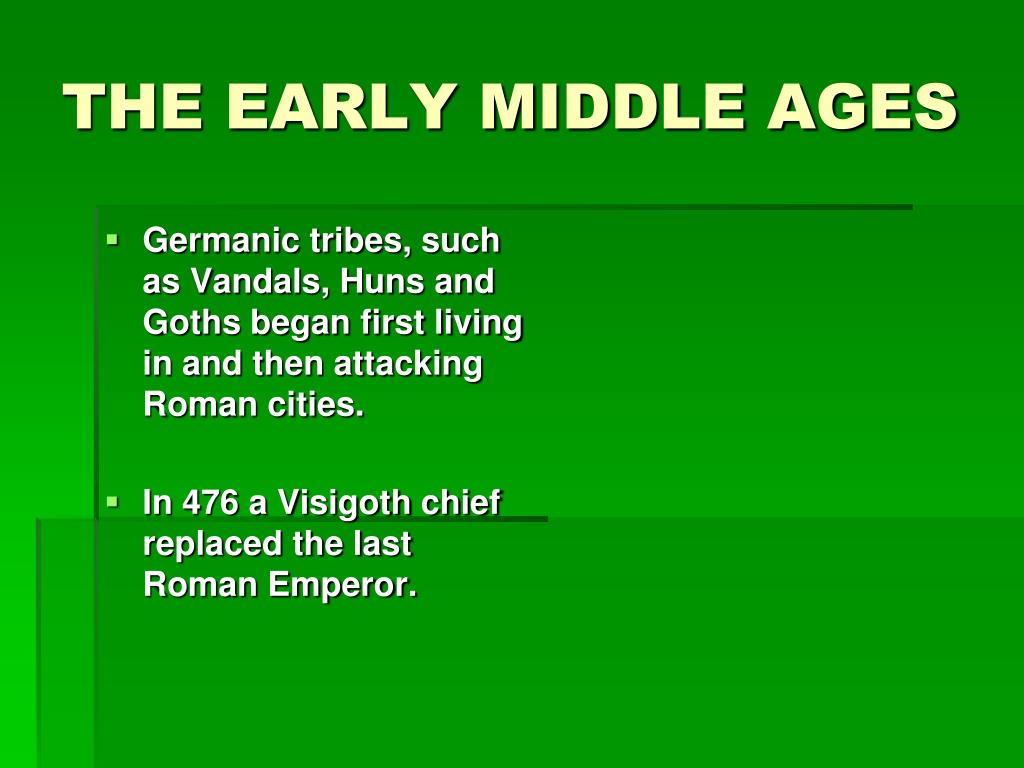 THE EARLY MIDDLE AGES

▪ Germanic tribes, such as Vandals, Huns and Goths began first living in and then attacking Roman cities.

▪ In 476 a Visigoth chief replaced the last Roman Emperor.